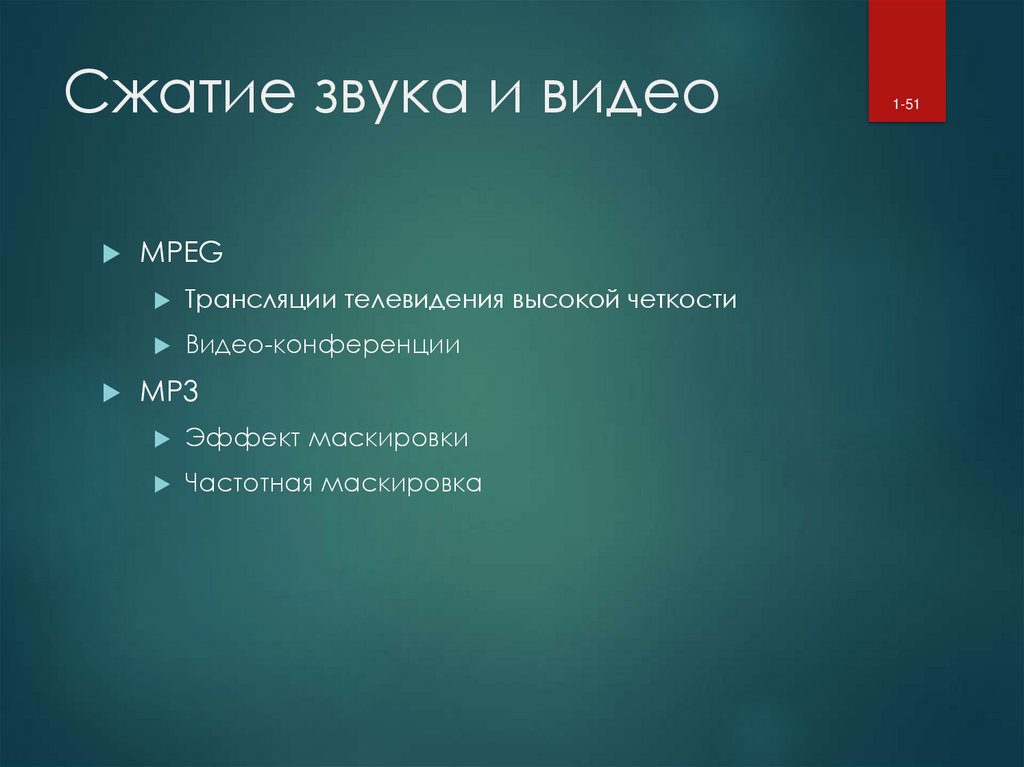 Сжатие звука и видео

1-51

MPEG

Трансляции телевидения высокой четкости

Видео-конференции

MP3

Эффект маскировки

Частотная маскировка